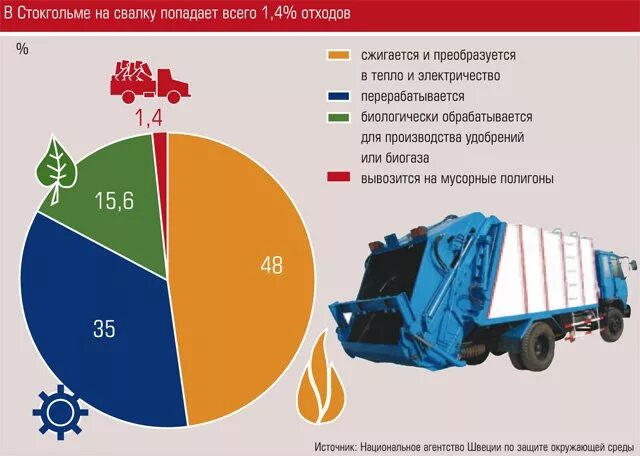 В Стокгольме на свалку попадает всего 1,4% отходов

%

сжигается и преобразуется в тепло и электричество

перерабатывается

биологически обрабатывается для производства удобрений или биогаза

вывозится на мусорные полигоны

1,4

15,6

48

35

Источник: Национальное агентство Швеции по защите окружающей среды